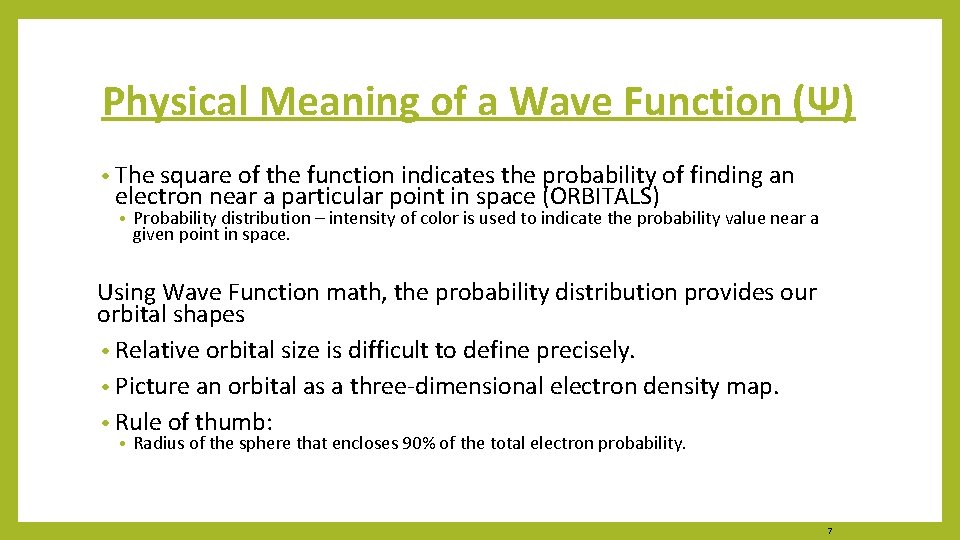 Physical Meaning of a Wave Function (Ψ)

• The square of the function indicates the probability of finding an electron near a particular point in space (ORBITALS)
• Probability distribution – intensity of color is used to indicate the probability value near a given point in space.

Using Wave Function math, the probability distribution provides our orbital shapes
• Relative orbital size is difficult to define precisely.
• Picture an orbital as a three-dimensional electron density map.
• Rule of thumb:
• Radius of the sphere that encloses 90% of the total electron probability.

7